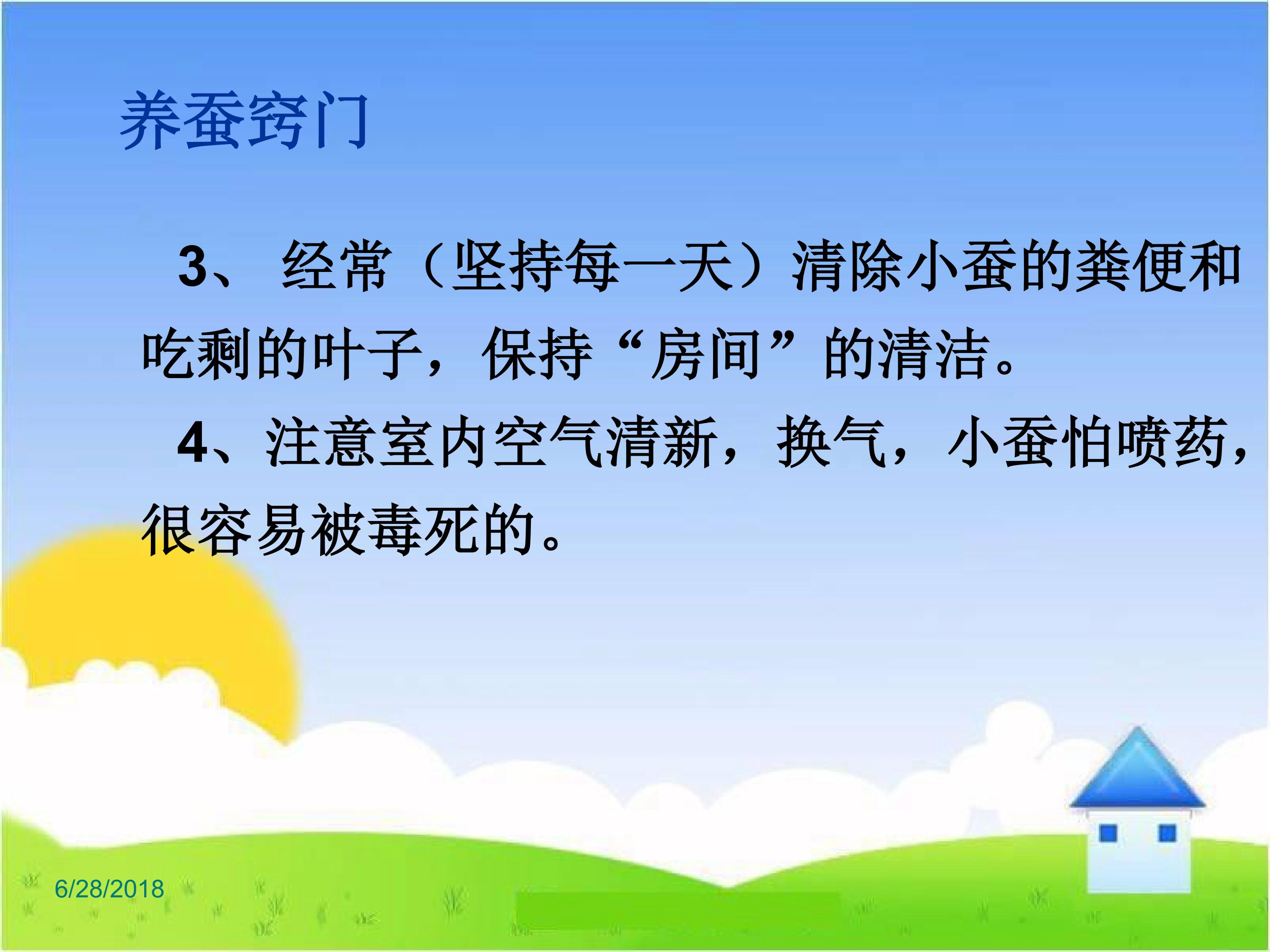 养蚕窍门

3、 经常（坚持每一天）清除小蚕的粪便和吃剩的叶子，保持“房间”的清洁。

4、注意室内空气清新，换气，小蚕怕喷药，很容易被毒死的。

6/28/2018